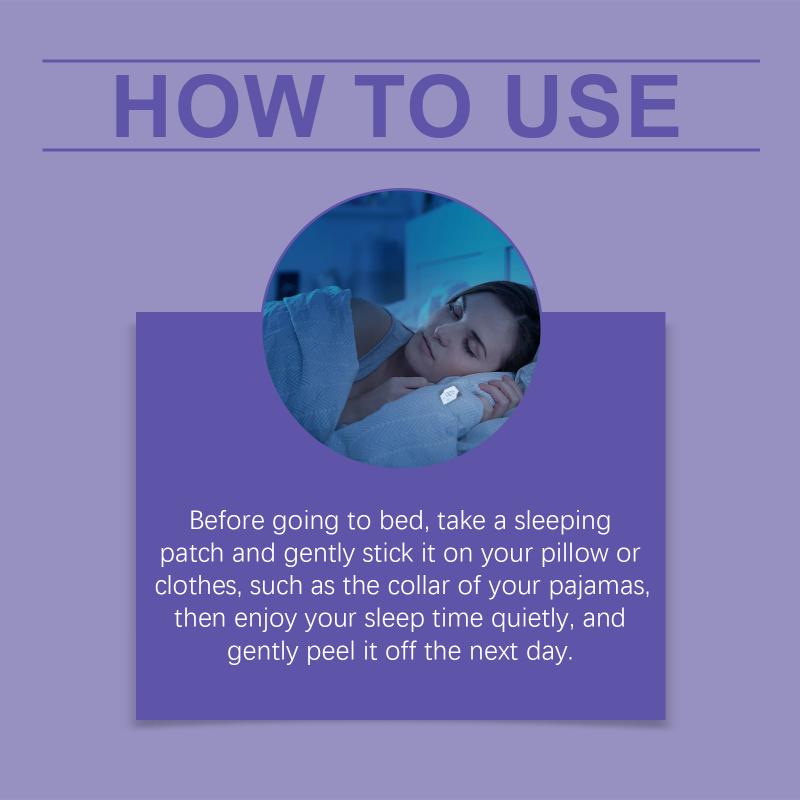 HOW TO USE

Before going to bed, take a sleeping patch and gently stick it on your pillow or clothes, such as the collar of your pajamas, then enjoy your sleep time quietly, and gently peel it off the next day.